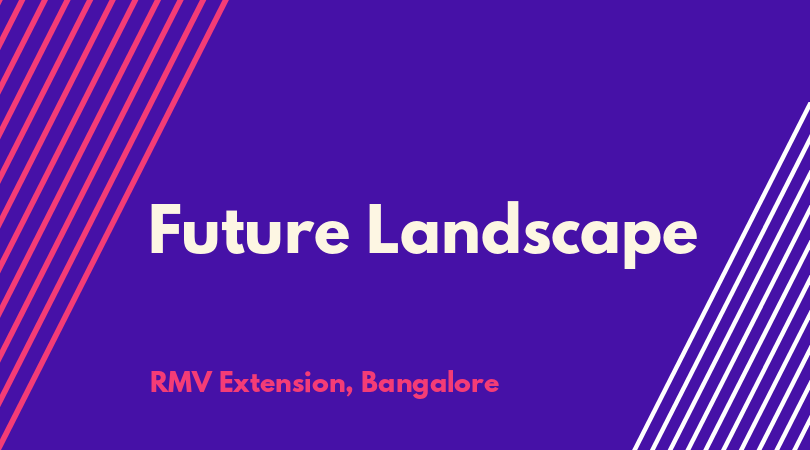 Future Landscape

RMV Extension, Bangalore